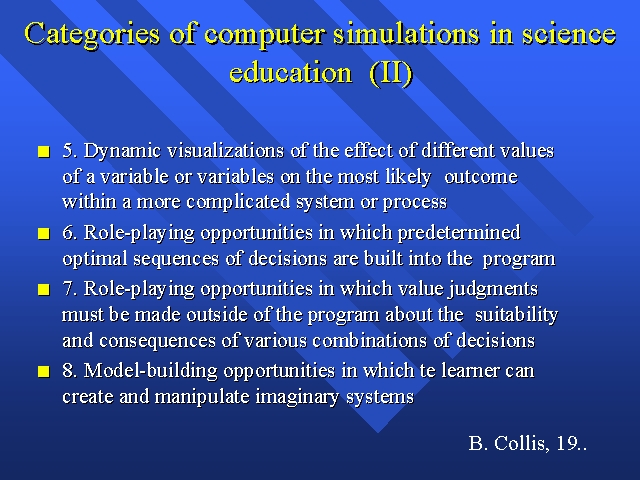 Categories of computer simulations in science education (II)

5. Dynamic visualizations of the effect of different values of a variable or variables on the most likely outcome within a more complicated system or process

6. Role-playing opportunities in which predetermined optimal sequences of decisions are built into the program

7. Role-playing opportunities in which value judgments must be made outside of the program about the suitability and consequences of various combinations of decisions

8. Model-building opportunities in which te learner can create and manipulate imaginary systems

B. Collis, 19..